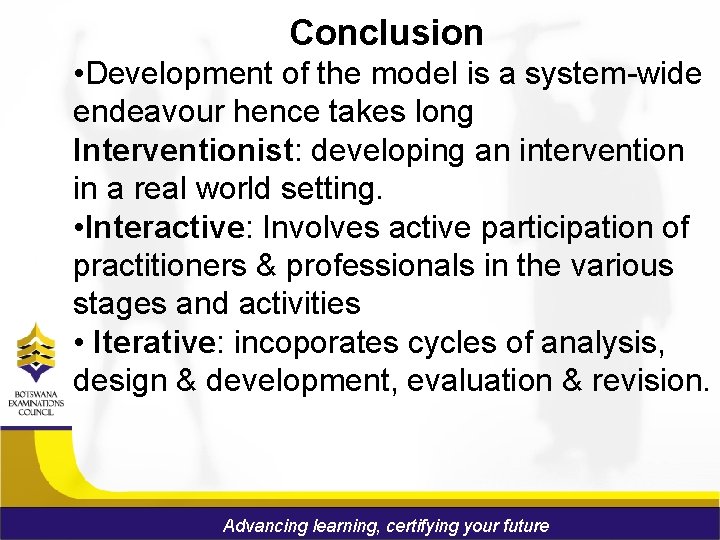 Conclusion

•Development of the model is a system-wide endeavour hence takes long

Interventionist: developing an intervention in a real world setting.

•Interactive: Involves active participation of practitioners & professionals in the various stages and activities

• Iterative: incoporates cycles of analysis, design & development, evaluation & revision.

BOTSWANA EXAMINATIONS COUNCIL

Advancing learning, certifying your future